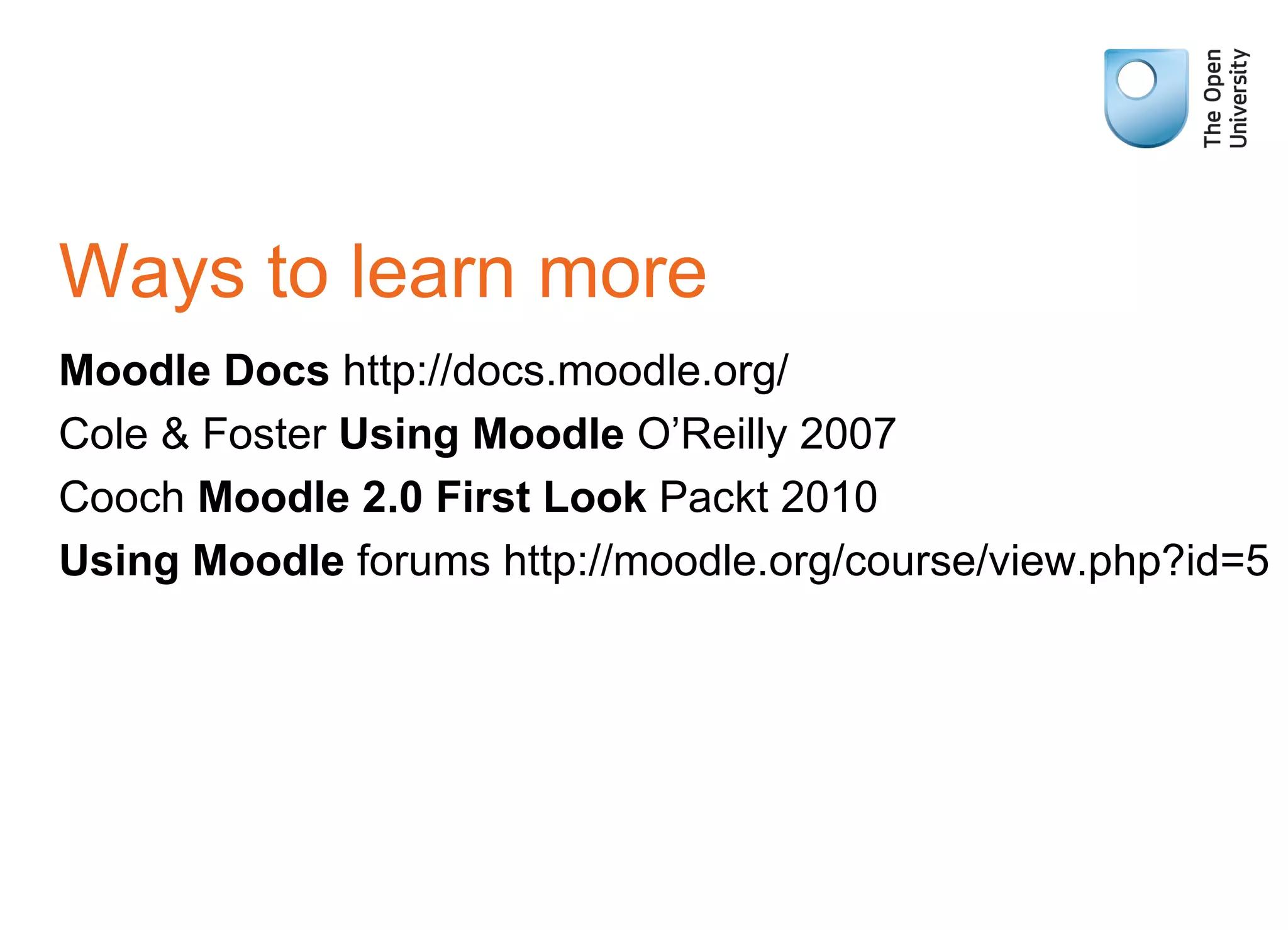 The Open University

Ways to learn more

Moodle Docs http://docs.moodle.org/

Cole & Foster Using Moodle O'Reilly 2007

Cooch Moodle 2.0 First Look Packt 2010

Using Moodle forums http://moodle.org/course/view.php?id=5